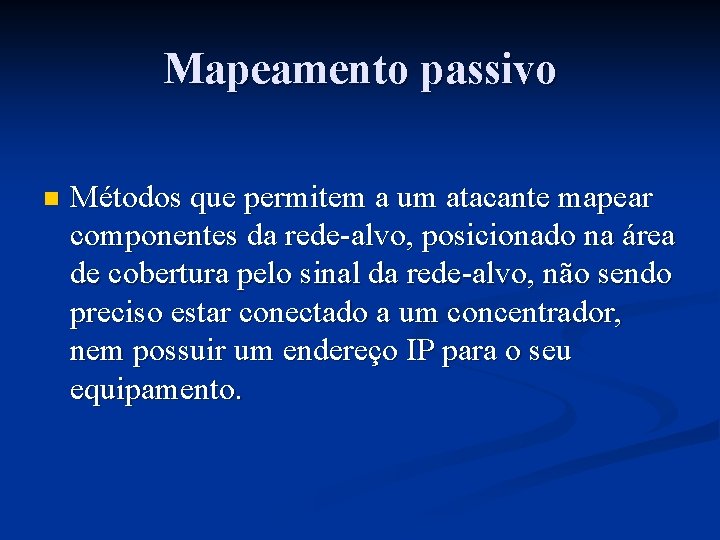 Mapeamento passivo

Métodos que permitem a um atacante mapear componentes da rede-alvo, posicionado na área de cobertura pelo sinal da rede-alvo, não sendo preciso estar conectado a um concentrador, nem possuir um endereço IP para o seu equipamento.